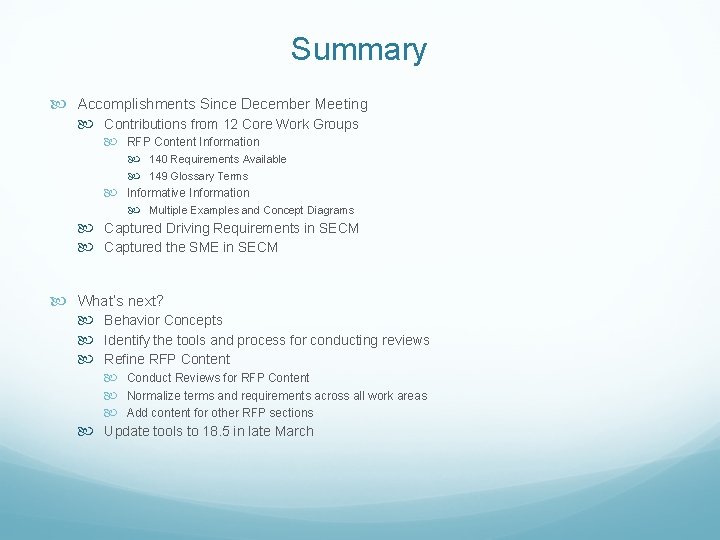 Summary

Accomplishments Since December Meeting

Contributions from 12 Core Work Groups

RFP Content Information

140 Requirements Available

149 Glossary Terms

Informative Information

Multiple Examples and Concept Diagrams

Captured Driving Requirements in SECM

Captured the SME in SECM

What's next?

Behavior Concepts

Identify the tools and process for conducting reviews

Refine RFP Content

Conduct Reviews for RFP Content

Normalize terms and requirements across all work areas

Add content for other RFP sections

Update tools to 18.5 in late March